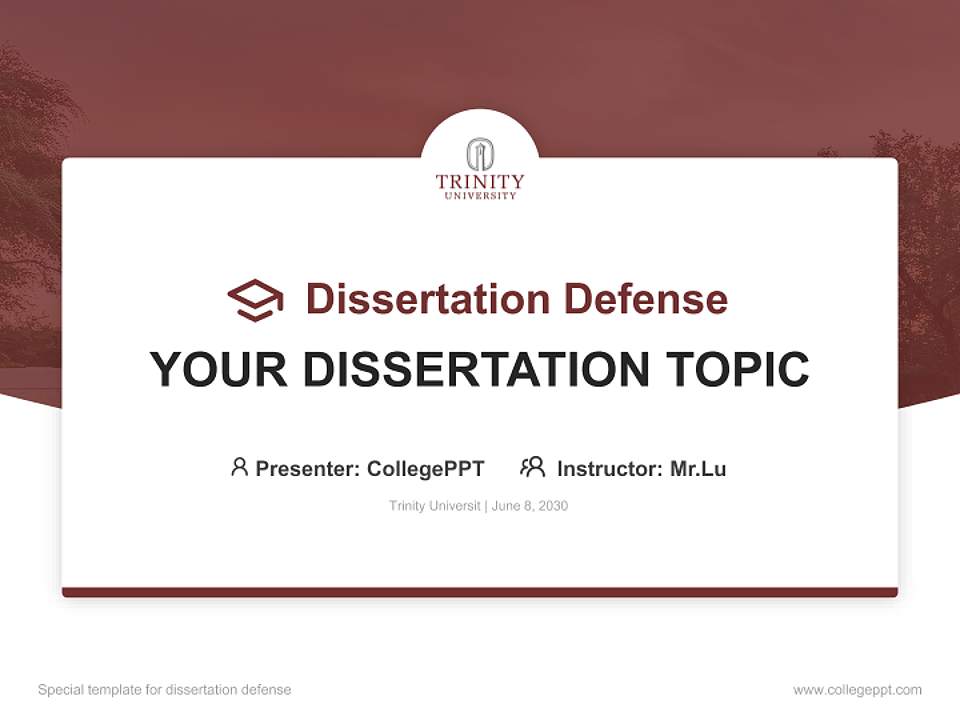 TRINITY
UNIVERSITY

Dissertation Defense

YOUR DISSERTATION TOPIC

Presenter: CollegePPT Instructor: Mr.Lu

Trinity Universit | June 8, 2030

Special template for dissertation defense

www.collegeppt.com